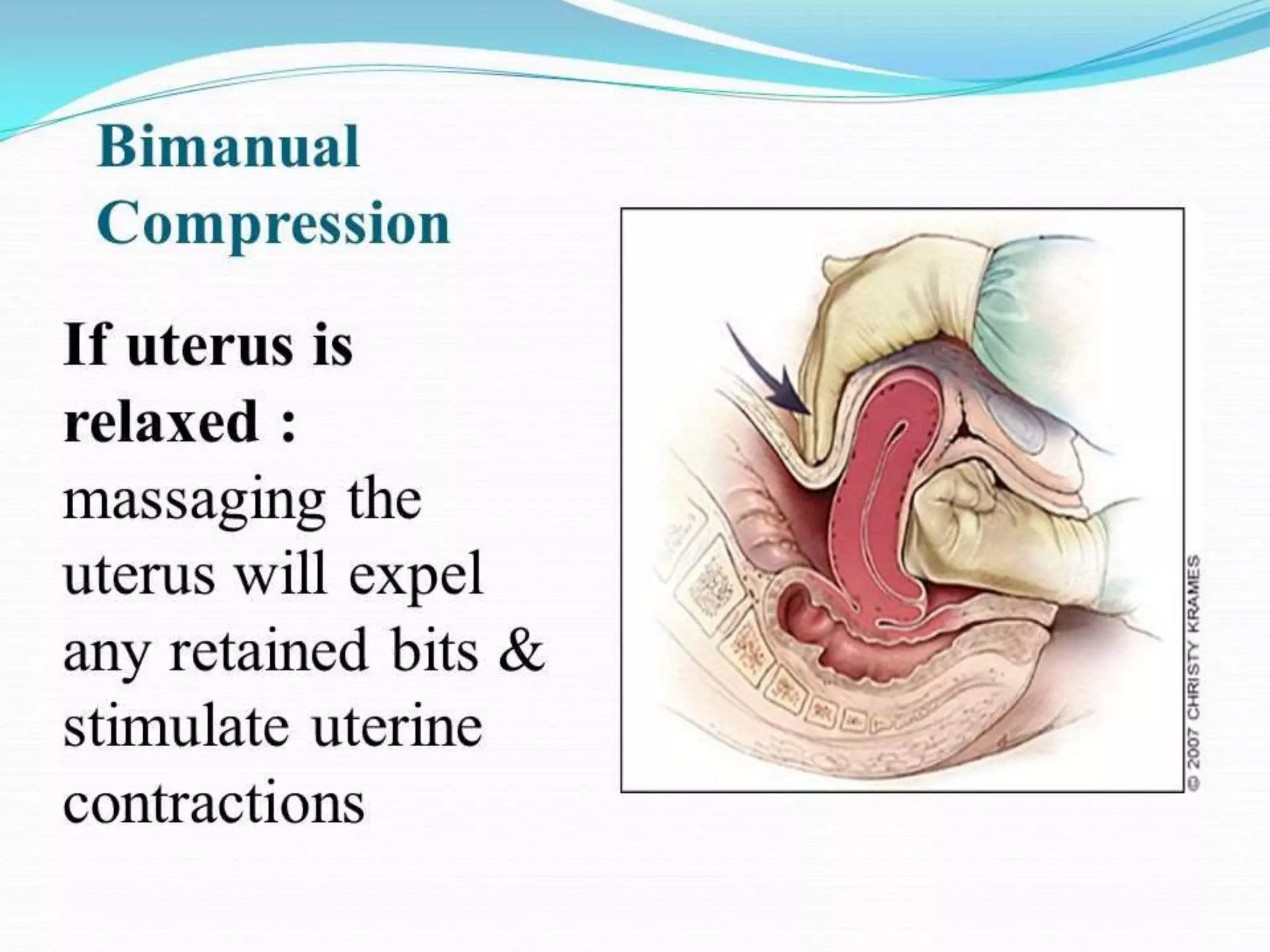 Bimanual Compression

If uterus is relaxed : massaging the uterus will expel any retained bits & stimulate uterine contractions

© 2007 CHRISTY KRAMES